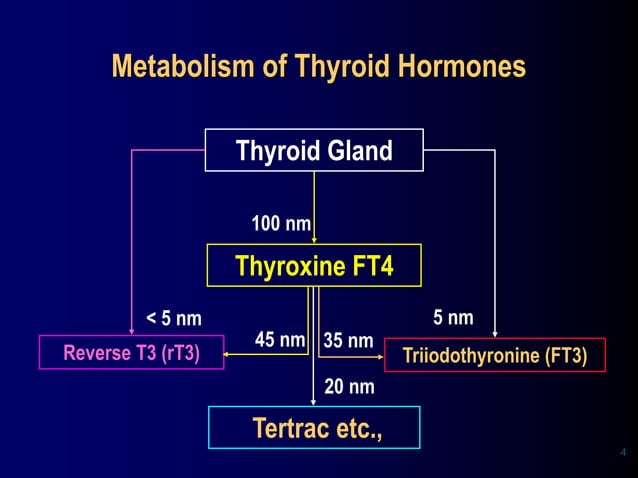 Metabolism of Thyroid Hormones

Thyroid Gland

100 nm

Thyroxine FT4

< 5 nm

5 nm

45 nm

35 nm

Reverse T3 (rT3)

Triiodothyronine (FT3)

20 nm

Tertrac etc.,

4